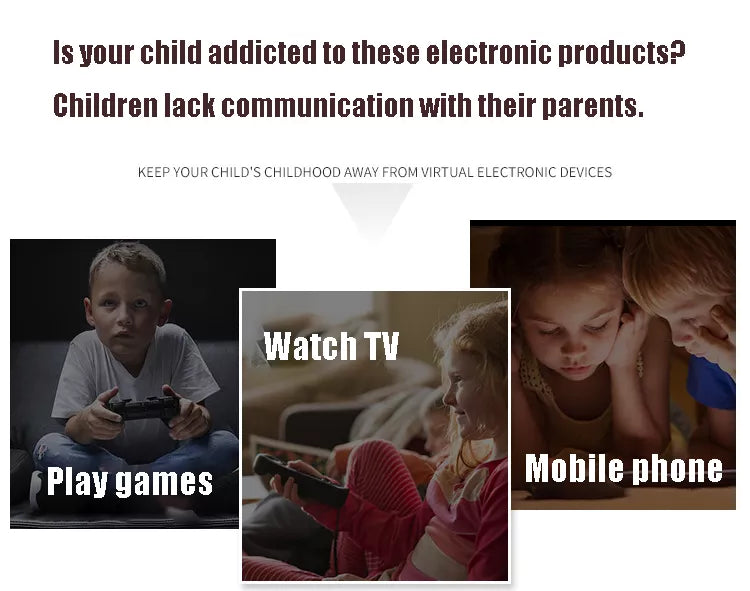 Is your child addicted to these electronic products?

Children lack communication with their parents.

KEEP YOUR CHILD'S CHILDHOOD AWAY FROM VIRTUAL ELECTRONIC DEVICES

Play games

Watch TV

Mobile phone